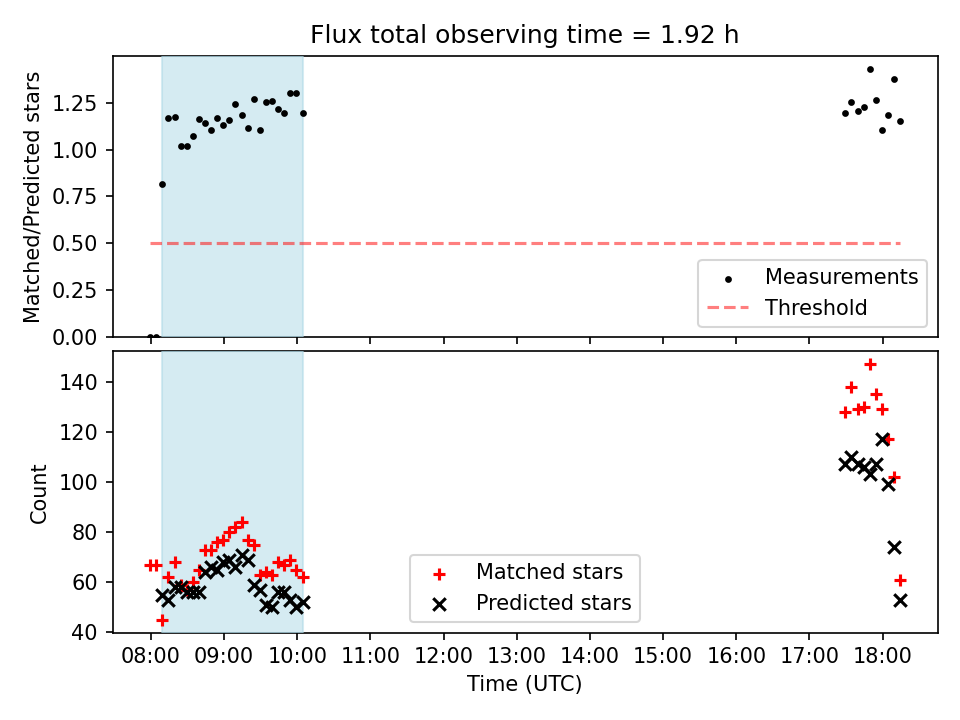 Flux total observing time = 1.92 h

Matched/Predicted stars

1.25
1.00
0.75
0.50
0.25
0.00

Measurements
Threshold

Count

140
120
100
80
60
40

Matched stars
Predicted stars

08:00 09:00 10:00 11:00 12:00 13:00 14:00 15:00 16:00 17:00 18:00

Time (UTC)